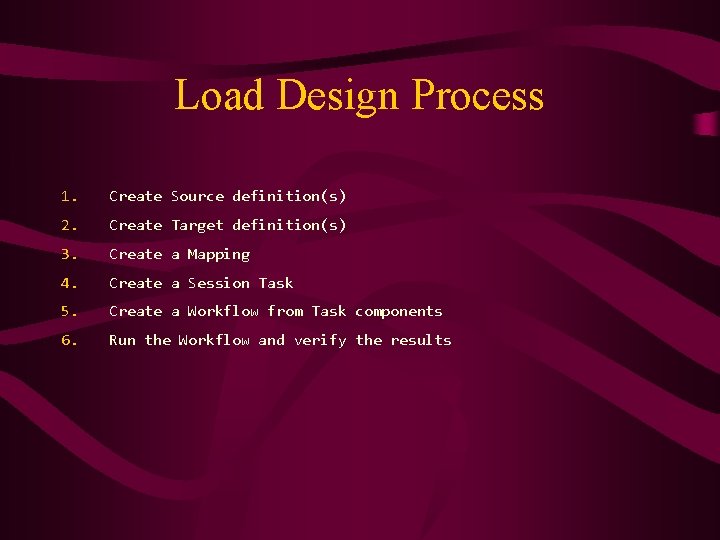 Load Design Process

1. Create Source definition(s)
2. Create Target definition(s)
3. Create a Mapping
4. Create a Session Task
5. Create a Workflow from Task components
6. Run the Workflow and verify the results